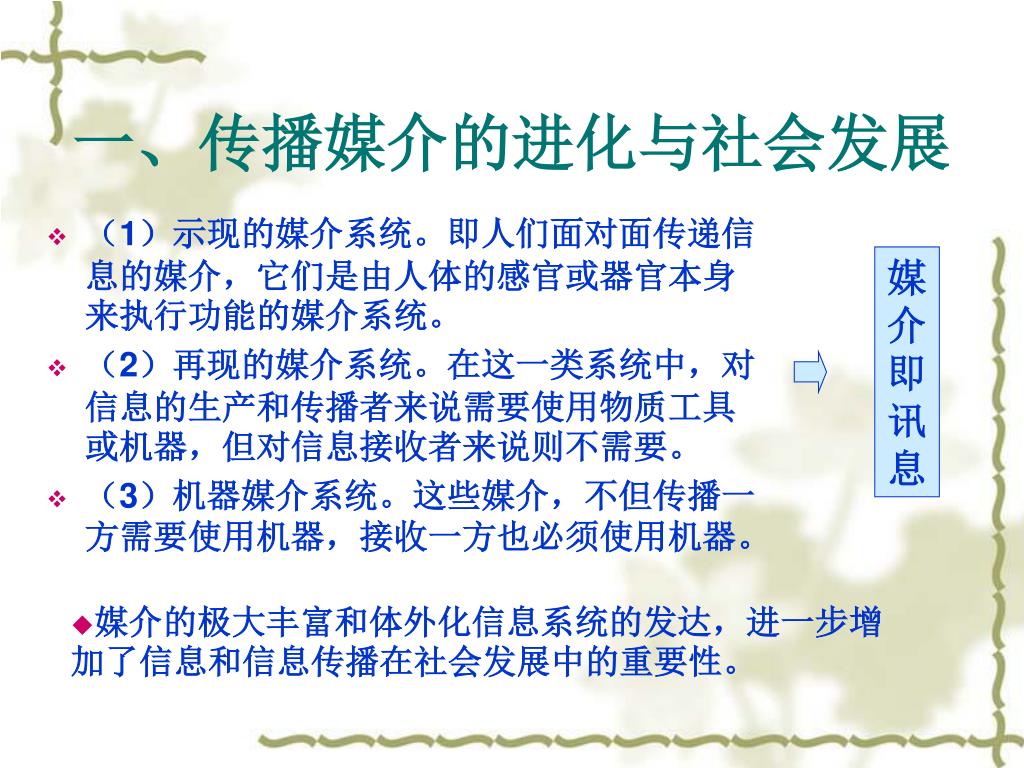 一、传播媒介的进化与社会发展

❖ （1）示现的媒介系统。即人们面对面传递信息的媒介，它们是由人体的感官或器官本身来执行功能的媒介系统。

❖ （2）再现的媒介系统。在这一类系统中，对信息的生产和传播者来说需要使用物质工具或机器，但对信息接收者来说则不需要。

❖ （3）机器媒介系统。这些媒介，不但传播一方需要使用机器，接收一方也必须使用机器。

媒介即讯息

◆媒介的极大丰富和体外化信息系统的发达，进一步增加了信息和信息传播在社会发展中的重要性。